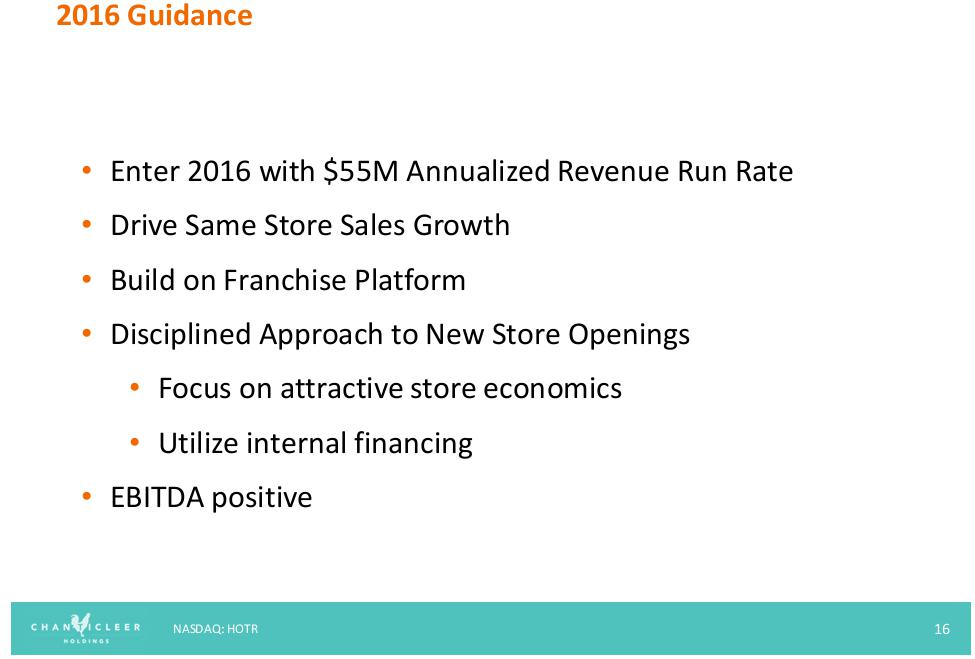 2016 Guidance

• Enter 2016 with \$55M Annualized Revenue Run Rate

• Drive Same Store Sales Growth

• Build on Franchise Platform

• Disciplined Approach to New Store Openings

• Focus on attractive store economics

• Utilize internal financing

• EBITDA positive

CHANTICLEER HOLDINGS NASDAQ: HOTR 16